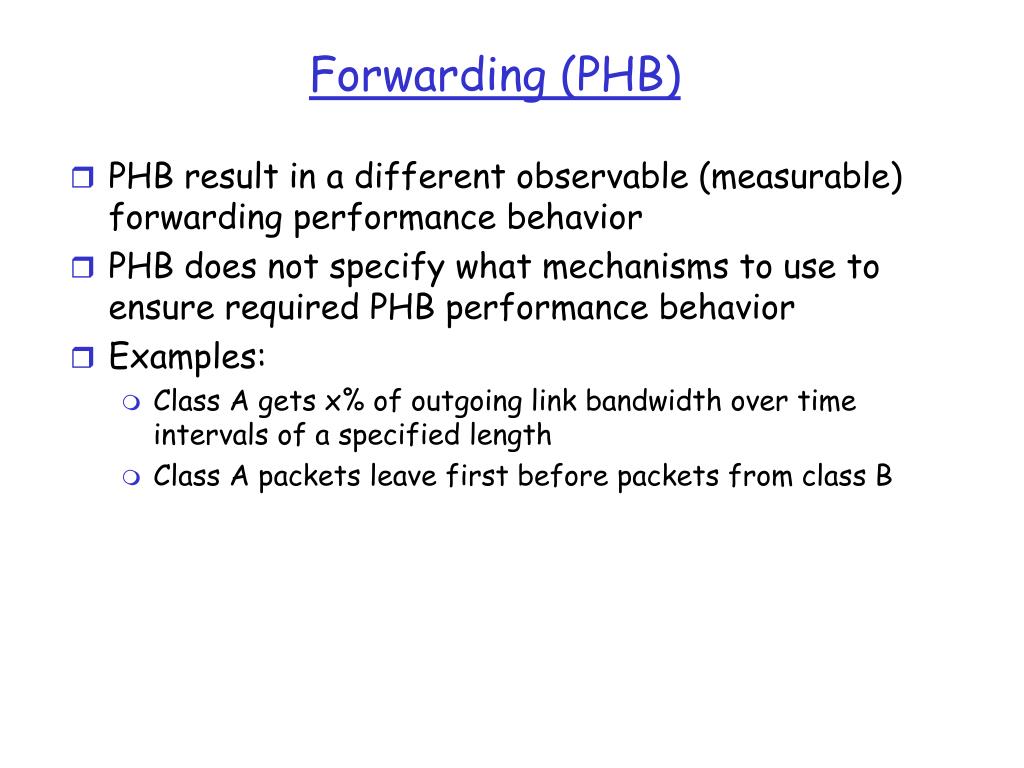 Forwarding (PHB)

PHB result in a different observable (measurable) forwarding performance behavior

PHB does not specify what mechanisms to use to ensure required PHB performance behavior

Examples:

Class A gets x% of outgoing link bandwidth over time intervals of a specified length

Class A packets leave first before packets from class B